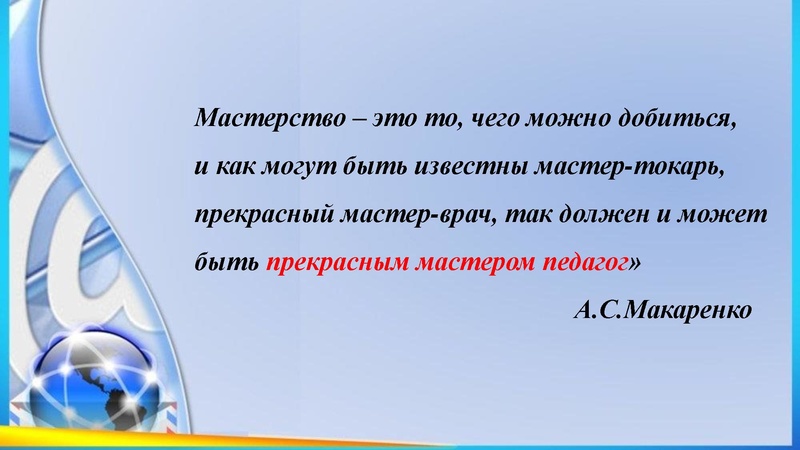 Мастерство – это то, чего можно добиться, и как могут быть известны мастер-токарь, прекрасный мастер-врач, так должен и может быть прекрасным мастером педагог»

А.С.Макаренко